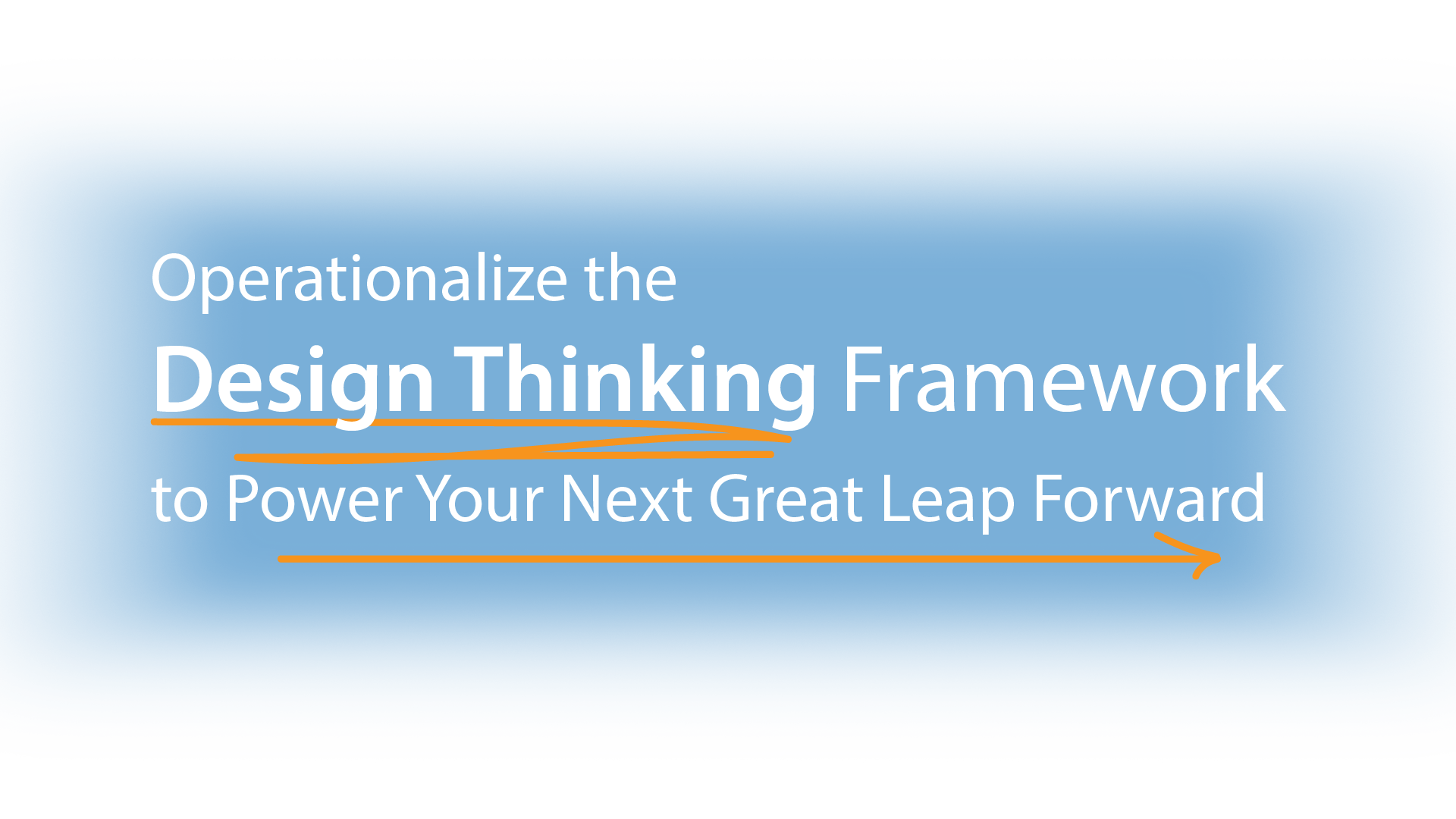 Operationalize the
Design Thinking Framework
to Power Your Next Great Leap Forward